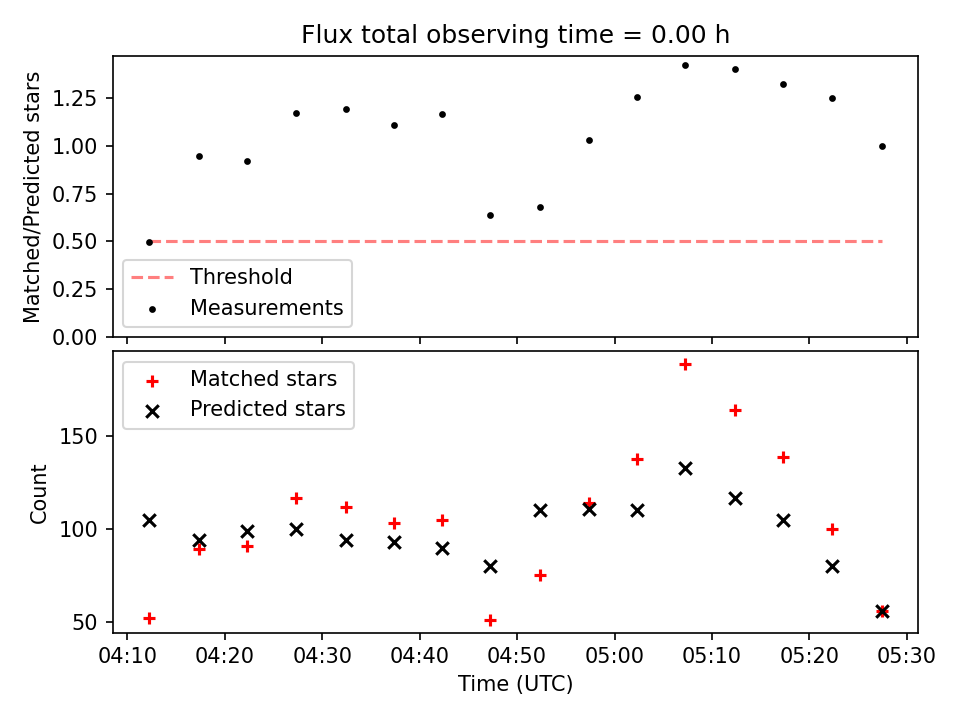 Flux total observing time = 0.00 h

Matched/Predicted stars

1.25
1.00
0.75
0.50
0.25
0.00

Threshold
Measurements

Matched stars
Predicted stars

Count

150
100
50

04:10 04:20 04:30 04:40 04:50 05:00 05:10 05:20 05:30

Time (UTC)